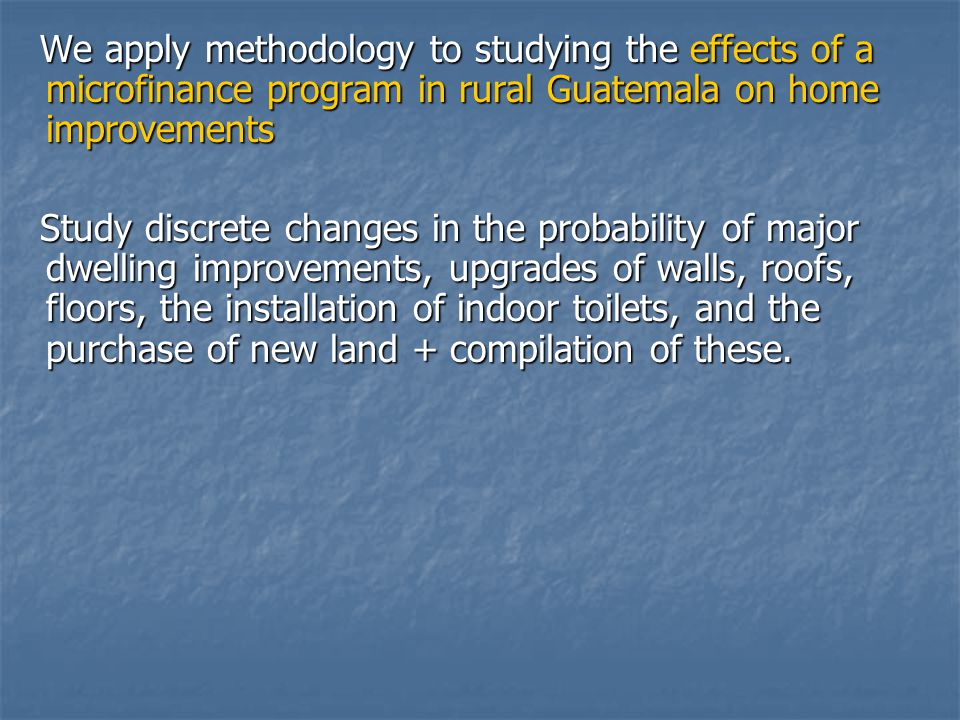 We apply methodology to studying the effects of a microfinance program in rural Guatemala on home improvements

Study discrete changes in the probability of major dwelling improvements, upgrades of walls, roofs, floors, the installation of indoor toilets, and the purchase of new land + compilation of these.